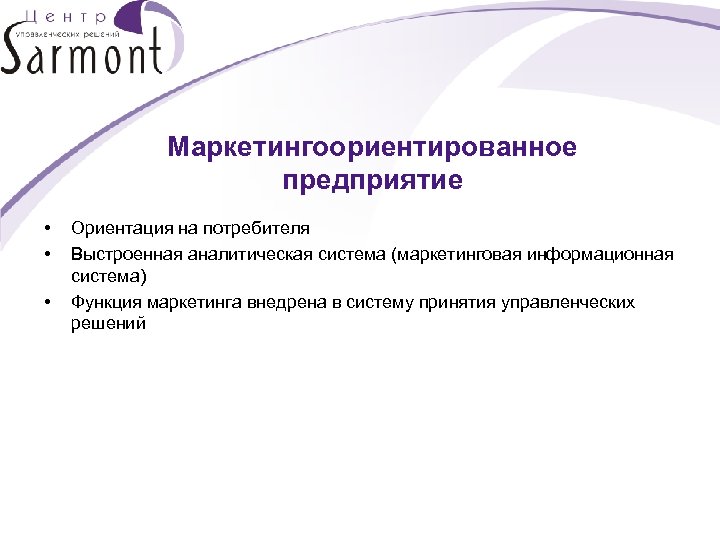 Центр
управленческих решений
Sarmont

Маркетингоориентированное предприятие

• Ориентация на потребителя
• Выстроенная аналитическая система (маркетинговая информационная система)
• Функция маркетинга внедрена в систему принятия управленческих решений